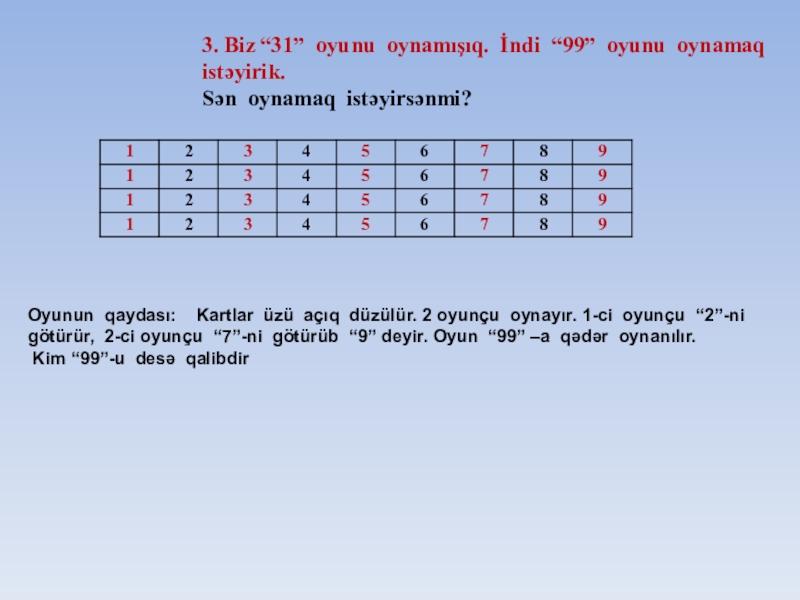 3. Biz “31” oyunu oynamışıq. İndi “99” oyunu oynamaq istəyirik.
Sən oynamaq istəyirsənmi?

| 1 | 2 | 3 | 4 | 5 | 6 | 7 | 8 | 9 |
|---|---|---|---|---|---|---|---|---|
| 1 | 2 | 3 | 4 | 5 | 6 | 7 | 8 | 9 |
| 1 | 2 | 3 | 4 | 5 | 6 | 7 | 8 | 9 |
| 1 | 2 | 3 | 4 | 5 | 6 | 7 | 8 | 9 |

Oyunun qaydası: Kartlar üzü açıq düzülür. 2 oyunçu oynayır. 1-ci oyunçu “2”-ni götürür, 2-ci oyunçu “7”-ni götürüb “9” deyir. Oyun “99” –a qədər oynanılır.
Kim “99”-u desə qalibdir